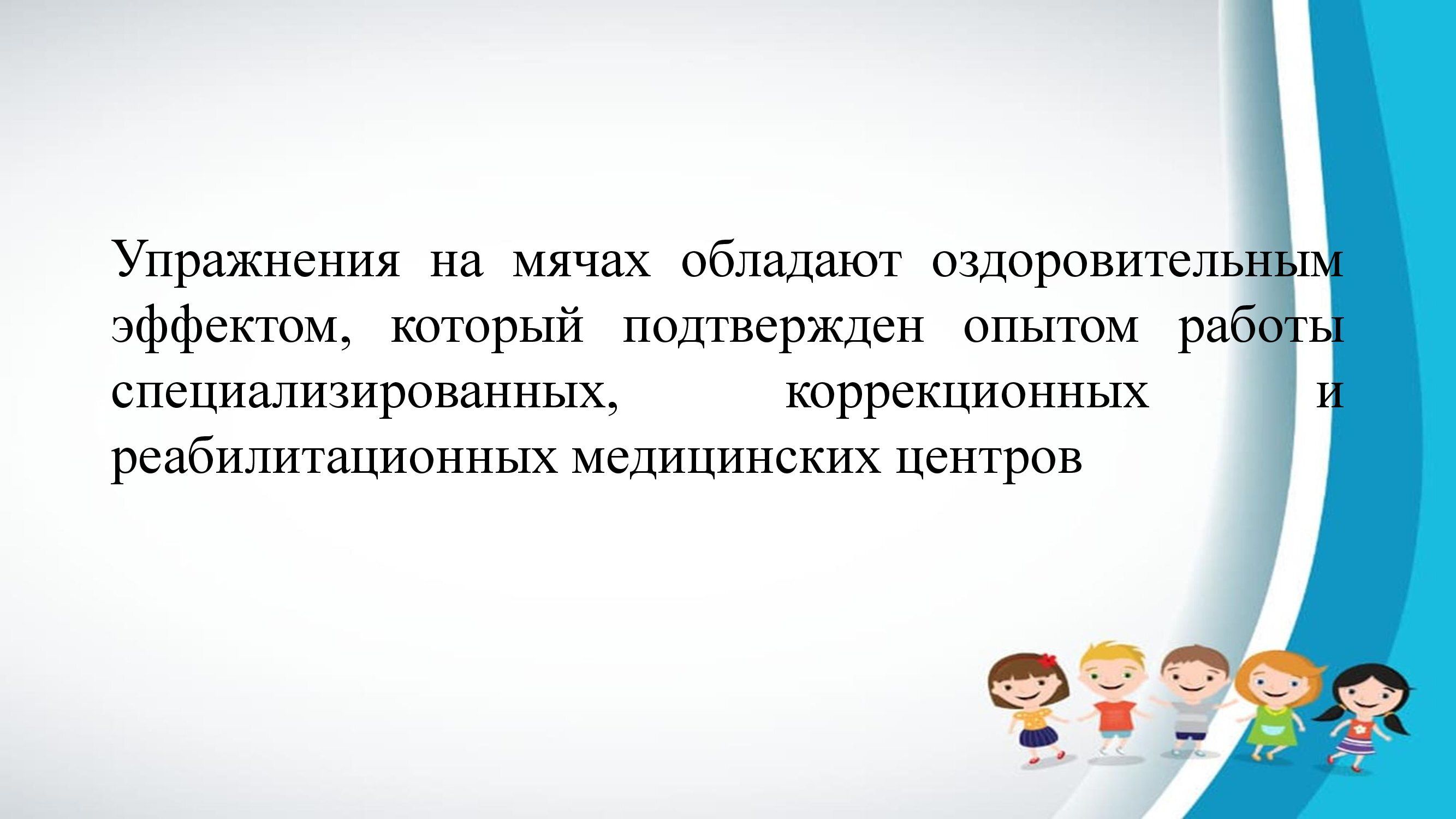 Упражнения на мячах обладают оздоровительным эффектом, который подтвержден опытом работы специализированных, коррекционных и реабилитационных медицинских центров